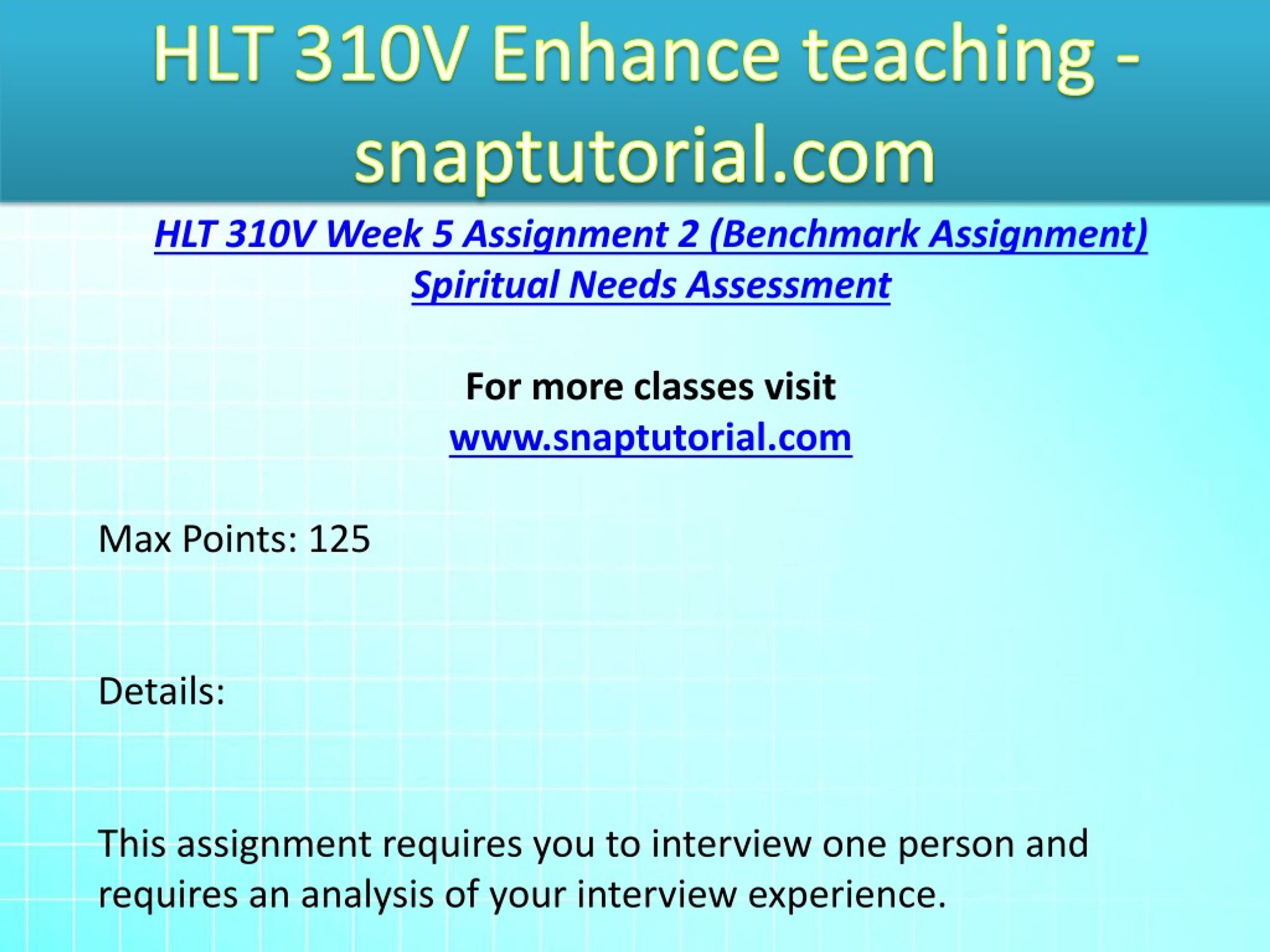 HLT 310V Enhance teaching - snaptutorial.com

HLT 310V Week 5 Assignment 2 (Benchmark Assignment) Spiritual Needs Assessment

For more classes visit
www.snaptutorial.com

Max Points: 125

Details:

This assignment requires you to interview one person and requires an analysis of your interview experience.